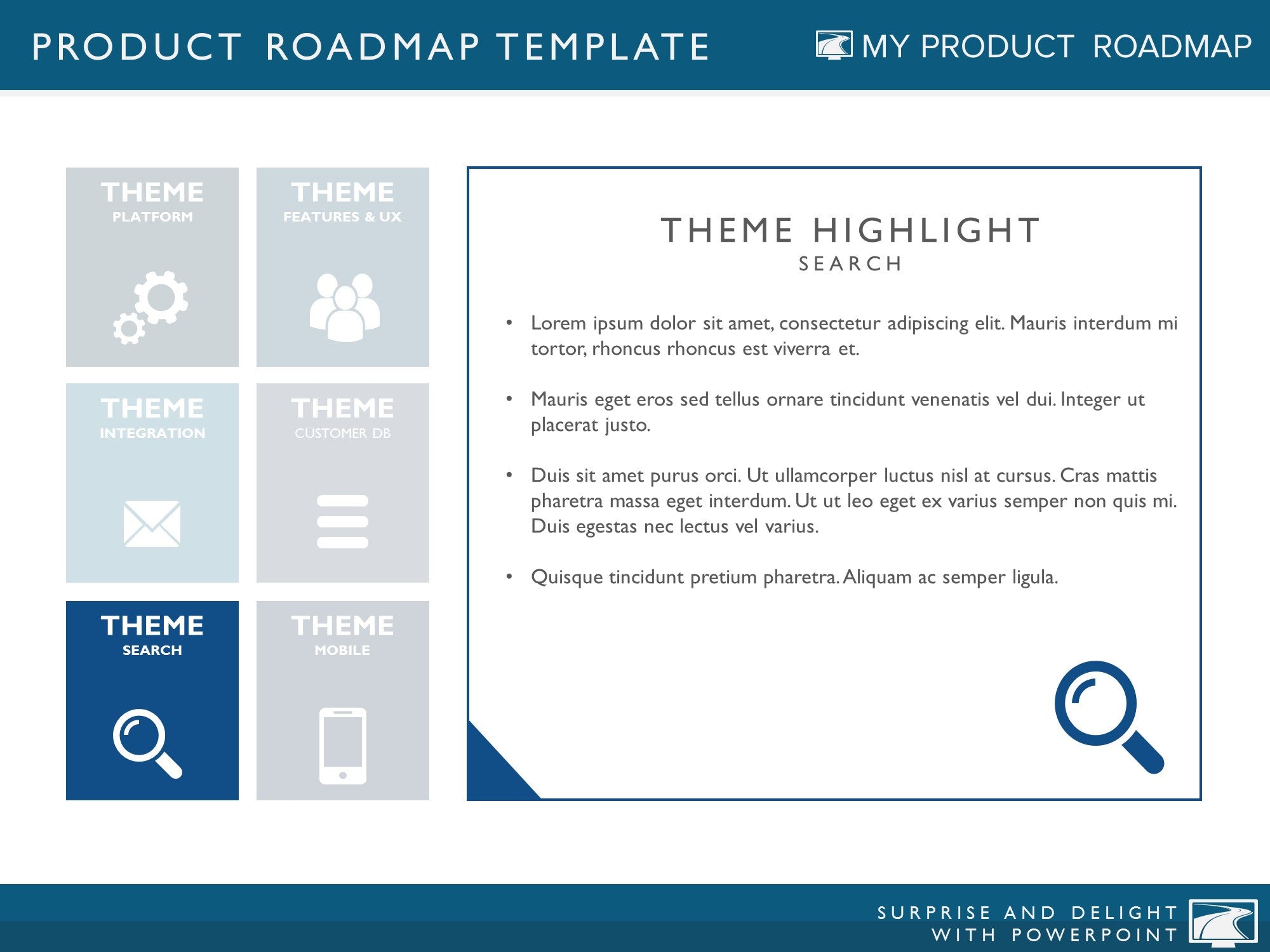 PRODUCT ROADMAP TEMPLATE

MY PRODUCT ROADMAP

THEME
PLATFORM

THEME
FEATURES & UX

THEME
INTEGRATION

THEME
CUSTOMER DB

THEME
SEARCH

THEME
MOBILE

THEME HIGHLIGHT
SEARCH

• Lorem ipsum dolor sit amet, consectetur adipiscing elit. Mauris interdum mi tortor, rhoncus rhoncus est viverra et.

• Mauris eget eros sed tellus ornare tincidunt venenatis vel dui. Integer ut placerat justo.

• Duis sit amet purus orci. Ut ullamcorper luctus nisl at cursus. Cras mattis pharetra massa eget interdum. Ut ut leo eget ex varius semper non quis mi. Duis egestas nec lectus vel varius.

• Quisque tincidunt pretium pharetra. Aliquam ac semper ligula.

SURPRISE AND DELIGHT
WITH POWERPOINT